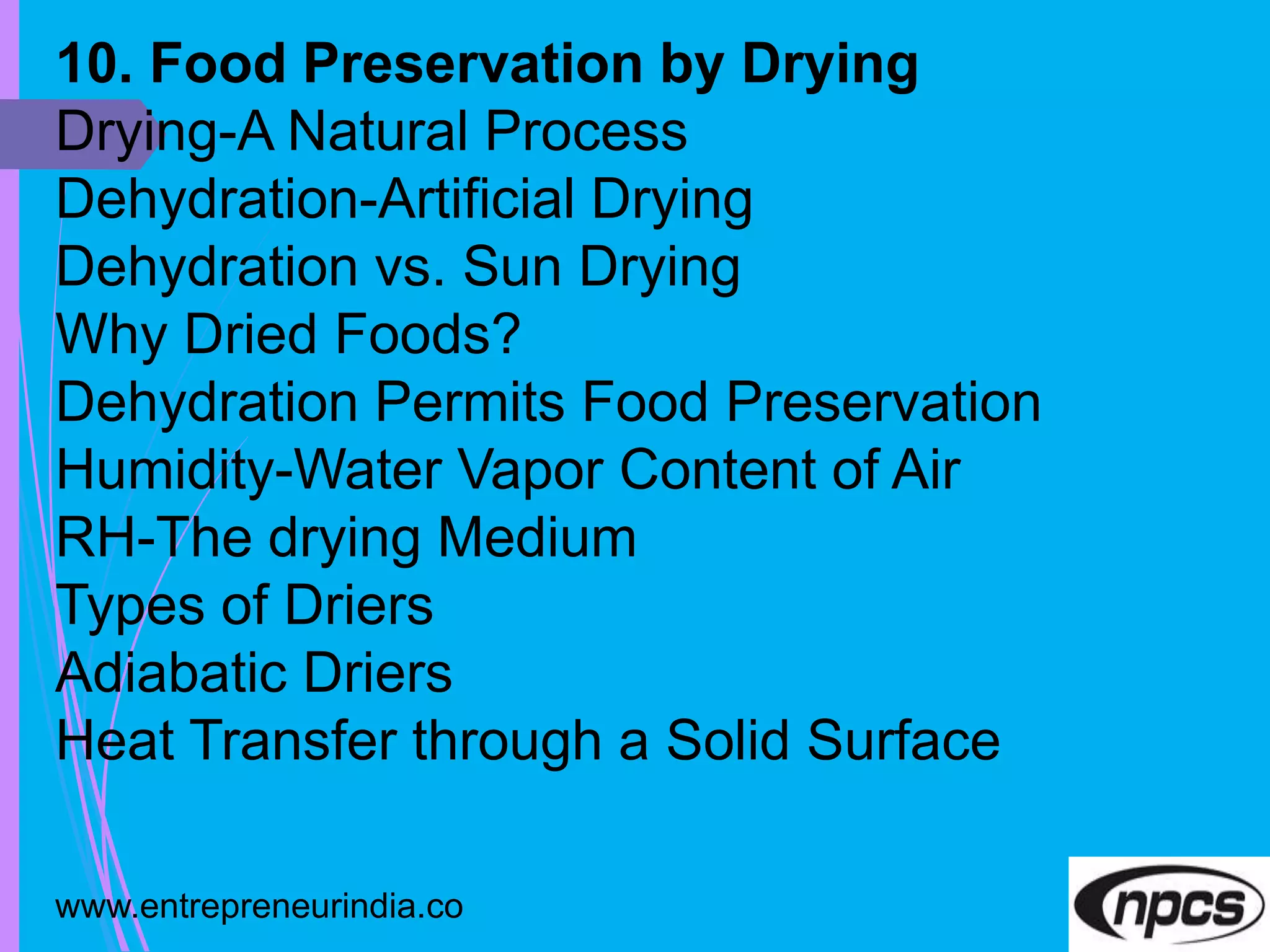 10. Food Preservation by Drying
Drying-A Natural Process
Dehydration-Artificial Drying
Dehydration vs. Sun Drying
Why Dried Foods?
Dehydration Permits Food Preservation
Humidity-Water Vapor Content of Air
RH-The drying Medium
Types of Driers
Adiabatic Driers
Heat Transfer through a Solid Surface

www.entrepreneurindia.co

npcs